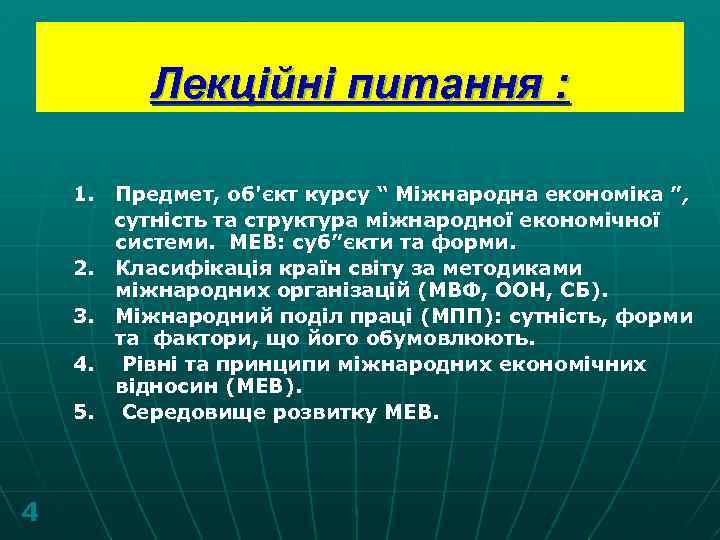 Лекційні питання :

1. Предмет, об'єкт курсу “ Міжнародна економіка ”, сутність та структура міжнародної економічної системи. МЕВ: суб”єкти та форми.
2. Класифікація країн світу за методиками міжнародних організацій (МВФ, ООН, СБ).
3. Міжнародний поділ праці (МПП): сутність, форми та фактори, що його обумовлюють.
4. Рівні та принципи міжнародних економічних відносин (МЕВ).
5. Середовище розвитку МЕВ.

4